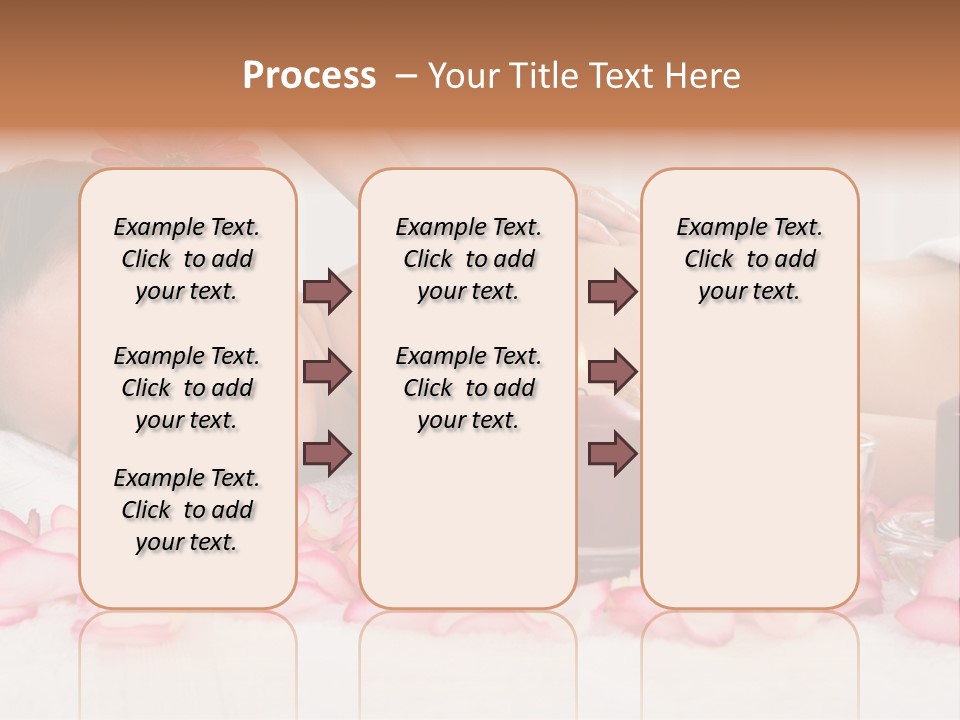 Process – Your Title Text Here

Example Text. Click to add your text.

Example Text. Click to add your text.

Example Text. Click to add your text.

Example Text. Click to add your text.

Example Text. Click to add your text.

Example Text. Click to add your text.